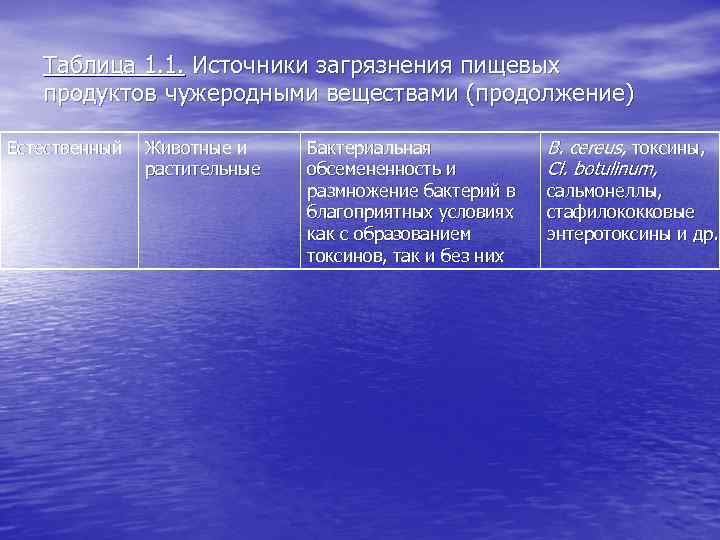 Таблица 1.1. Источники загрязнения пищевых продуктов чужеродными веществами (продолжение)

| Естественный | Животные и растительные | Бактериальная обсемененность и размножение бактерий в благоприятных условиях как с образованием токсинов, так и без них | B. cereus, токсины, Cl. botulinum, сальмонеллы, стафилококковые энтеротоксины и др. |
|---|---|---|---|